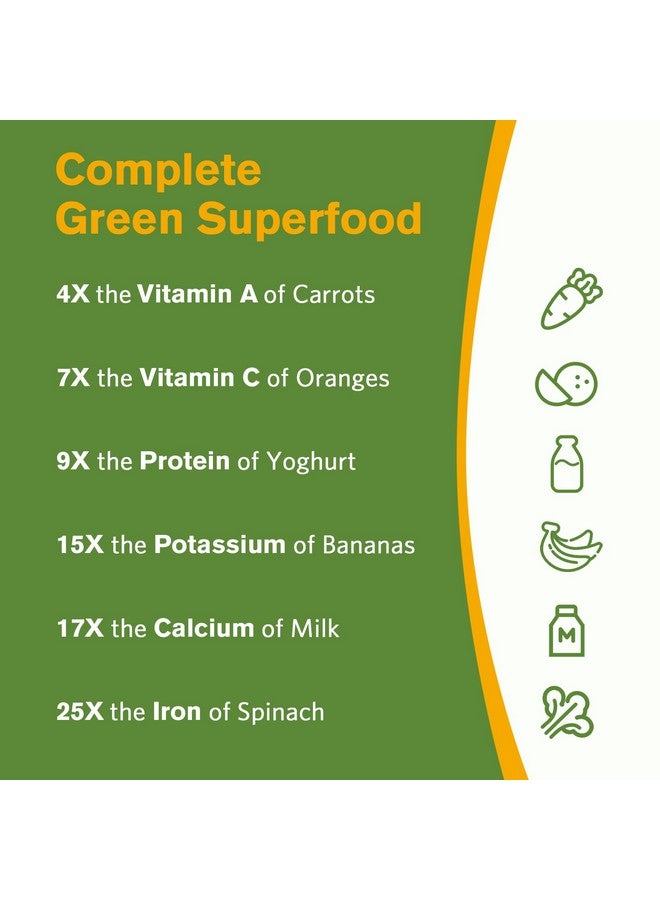 Complete
Green Superfood

4X the Vitamin A of Carrots

7X the Vitamin C of Oranges

9X the Protein of Yoghurt

15X the Potassium of Bananas

17X the Calcium of Milk

25X the Iron of Spinach

M